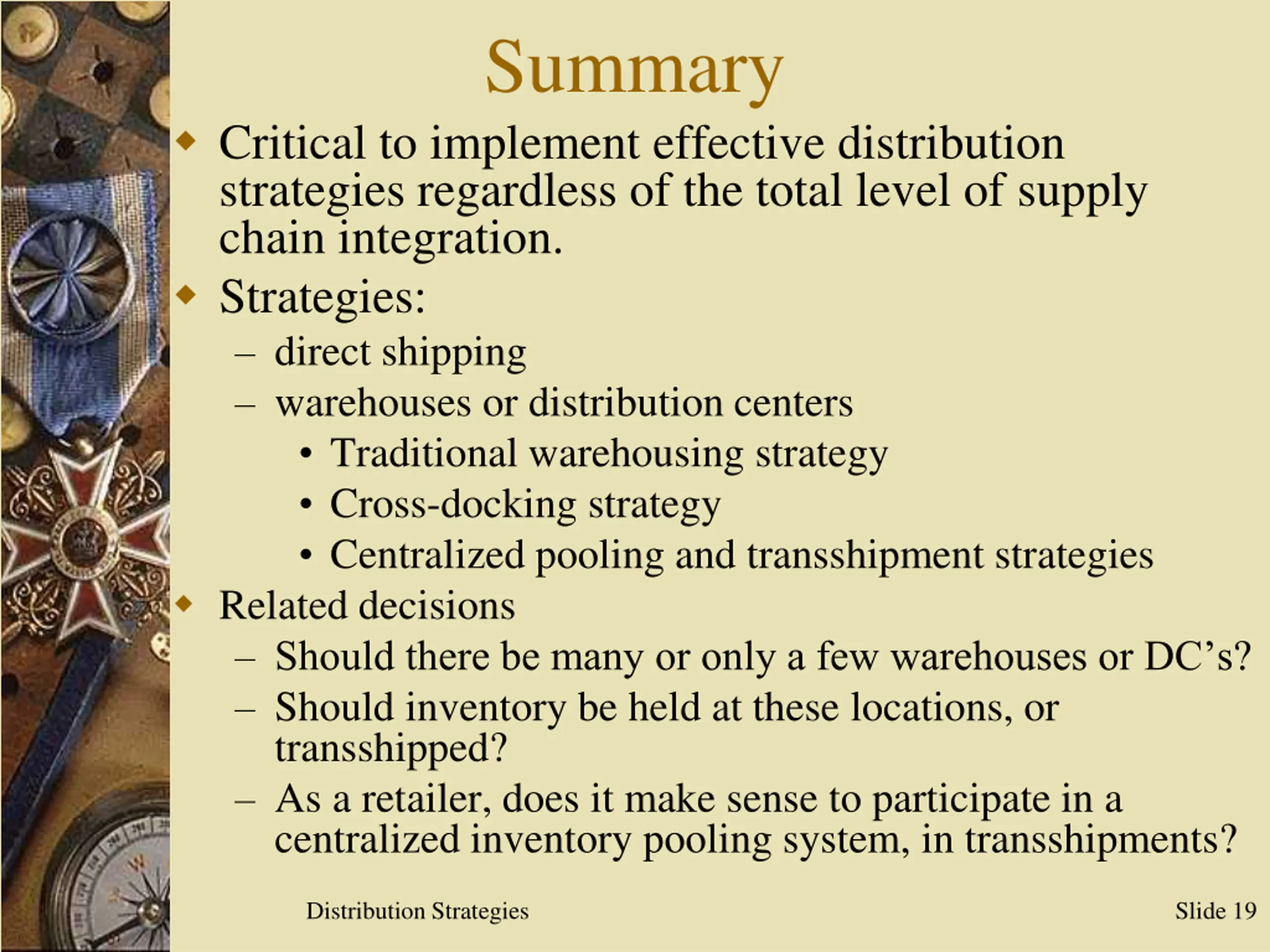 Summary

◆ Critical to implement effective distribution strategies regardless of the total level of supply chain integration.

◆ Strategies:
– direct shipping
– warehouses or distribution centers
• Traditional warehousing strategy
• Cross-docking strategy
• Centralized pooling and transshipment strategies

◆ Related decisions
– Should there be many or only a few warehouses or DC’s?
– Should inventory be held at these locations, or transshipped?
– As a retailer, does it make sense to participate in a centralized inventory pooling system, in transshipments?

Distribution Strategies

Slide 19